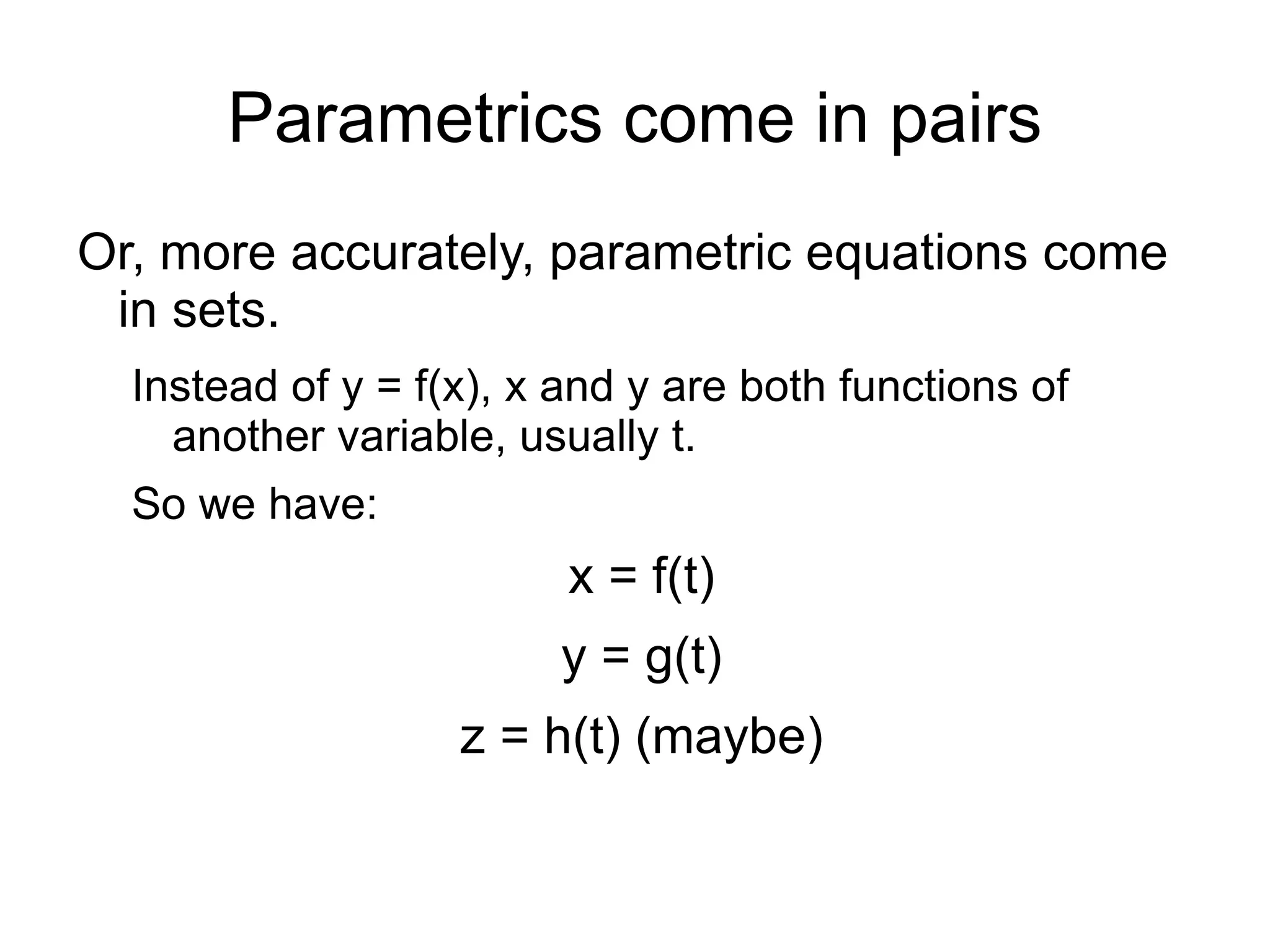 Parametrics come in pairs

Or, more accurately, parametric equations come in sets.

Instead of $y = f(x)$, x and y are both functions of another variable, usually t.

So we have:

$x = f(t)$

$y = g(t)$

$z = h(t)$ (maybe)